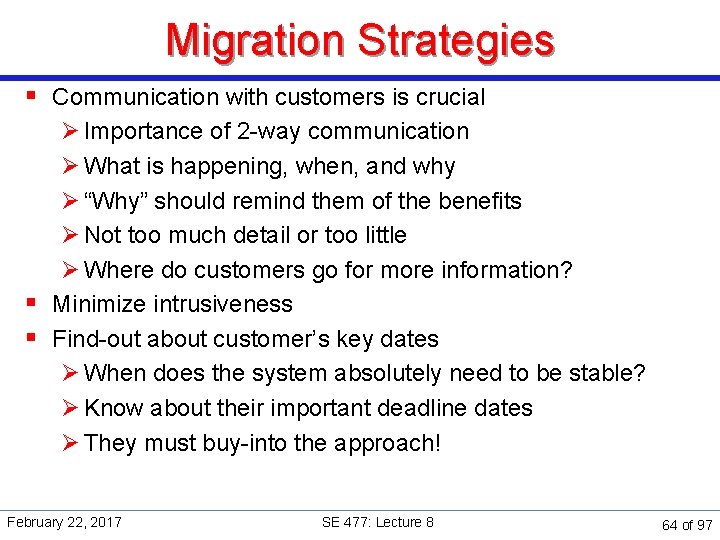 Migration Strategies

▪ Communication with customers is crucial
   ➢ Importance of 2-way communication
   ➢ What is happening, when, and why
   ➢ “Why” should remind them of the benefits
   ➢ Not too much detail or too little
   ➢ Where do customers go for more information?
▪ Minimize intrusiveness
▪ Find-out about customer’s key dates
   ➢ When does the system absolutely need to be stable?
   ➢ Know about their important deadline dates
   ➢ They must buy-into the approach!

February 22, 2017 SE 477: Lecture 8 64 of 97